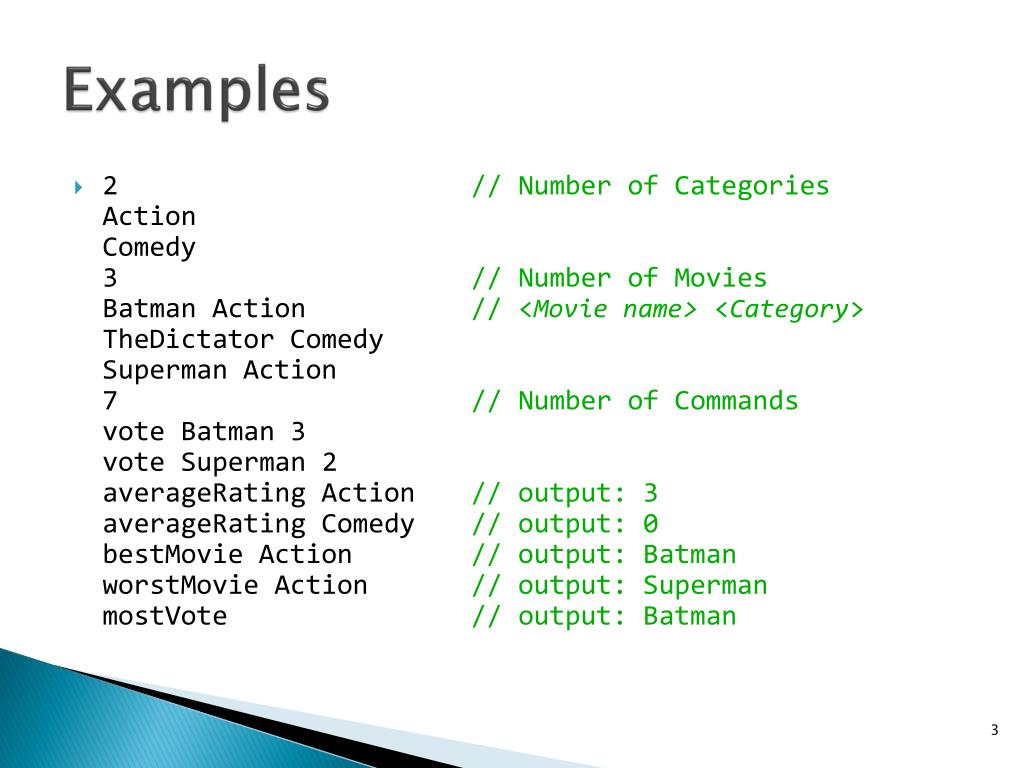 Examples

2 // Number of Categories
Action
Comedy
3 // Number of Movies
Batman Action // <Movie name> <Category>
TheDictator Comedy
Superman Action
7 // Number of Commands
vote Batman 3
vote Superman 2
averageRating Action // output: 3
averageRating Comedy // output: 0
bestMovie Action // output: Batman
worstMovie Action // output: Superman
mostVote // output: Batman

3